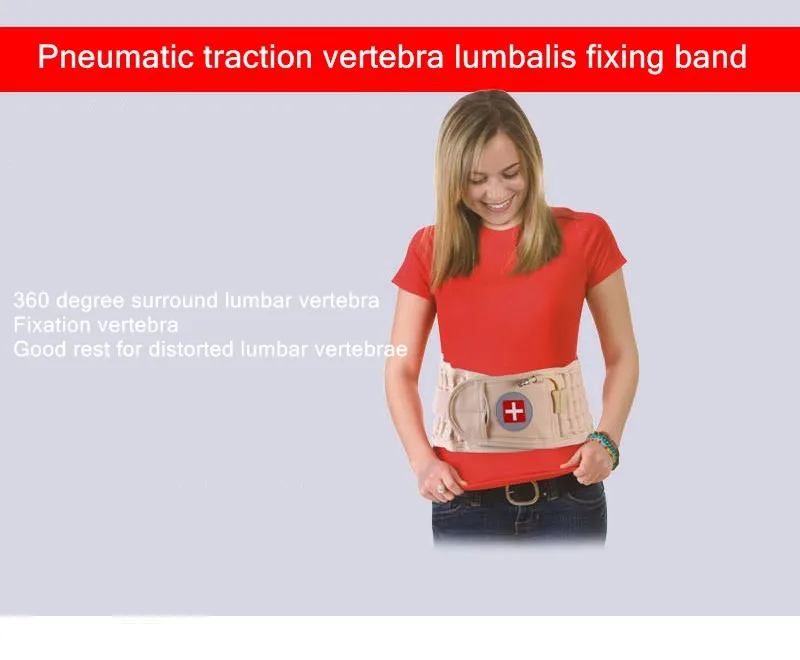 Pneumatic traction vertebra lumbalis fixing band

360 degree surround lumbar vertebra
Fixation vertebra
Good rest for distorted lumbar vertebrae